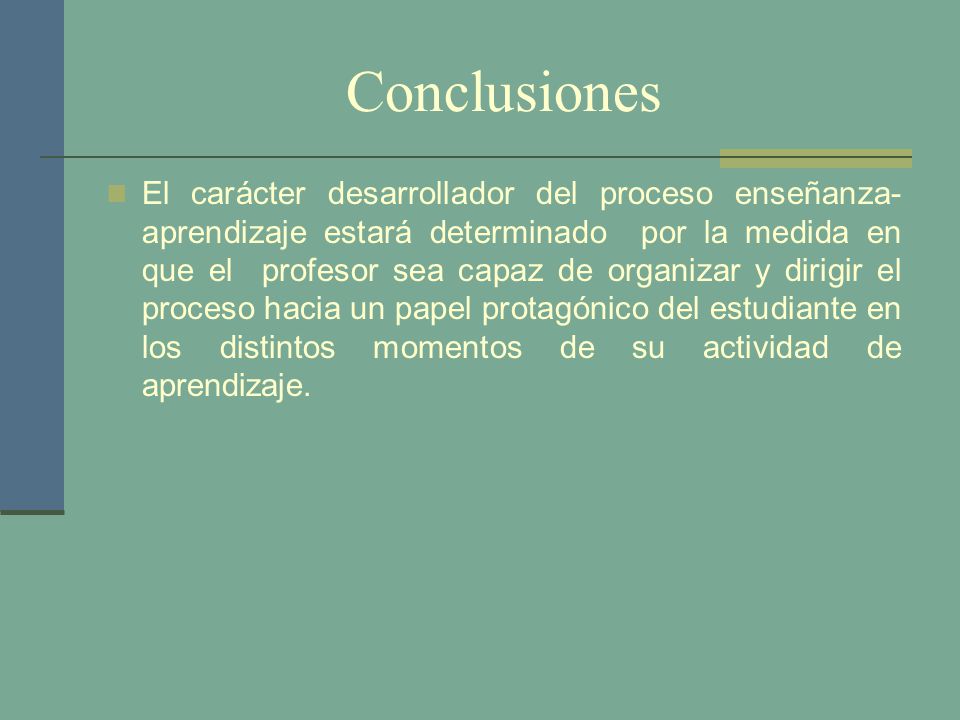 Conclusiones

El carácter desarrollador del proceso enseñanza-aprendizaje estará determinado por la medida en que el profesor sea capaz de organizar y dirigir el proceso hacia un papel protagónico del estudiante en los distintos momentos de su actividad de aprendizaje.